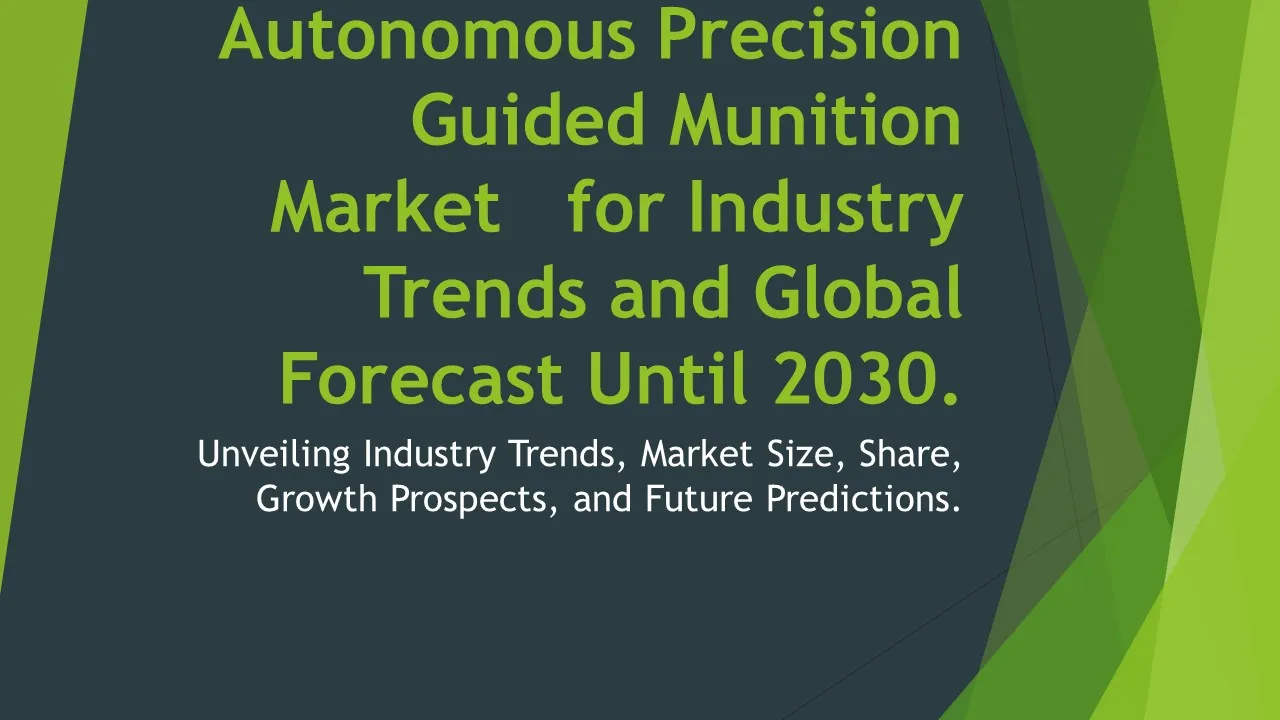 Autonomous Precision Guided Munition Market for Industry Trends and Global Forecast Until 2030.

Unveiling Industry Trends, Market Size, Share, Growth Prospects, and Future Predictions.